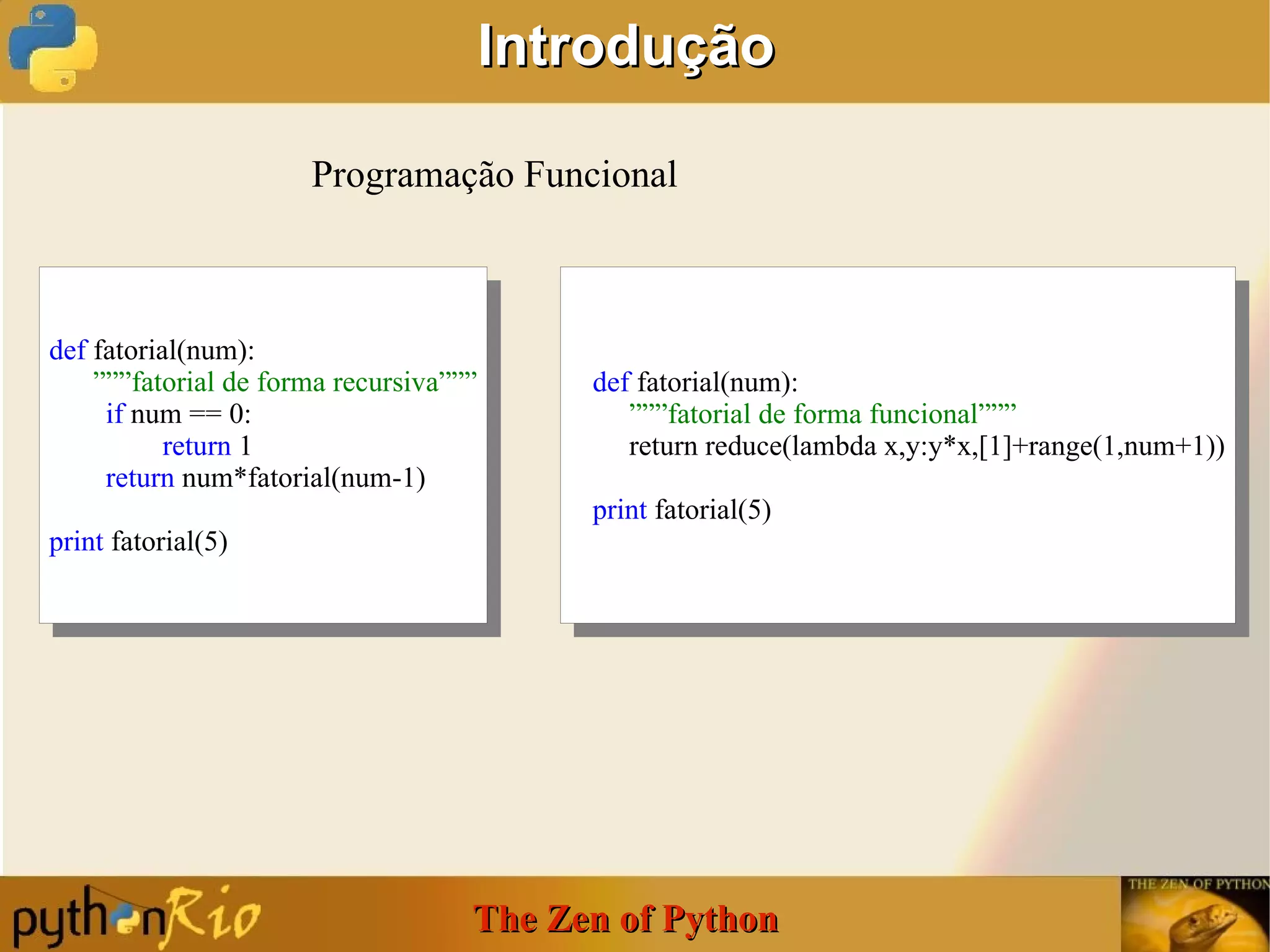 Introdução

Programação Funcional

def fatorial(num):
    ”””fatorial de forma recursiva”””
    if num == 0:
        return 1
    return num*fatorial(num-1)

print fatorial(5)

def fatorial(num):
    ”””fatorial de forma funcional”””
    return reduce(lambda x,y:y*x,[1]+range(1,num+1))

print fatorial(5)

pythonRio

The Zen of Python

THE ZEN OF PYTHON